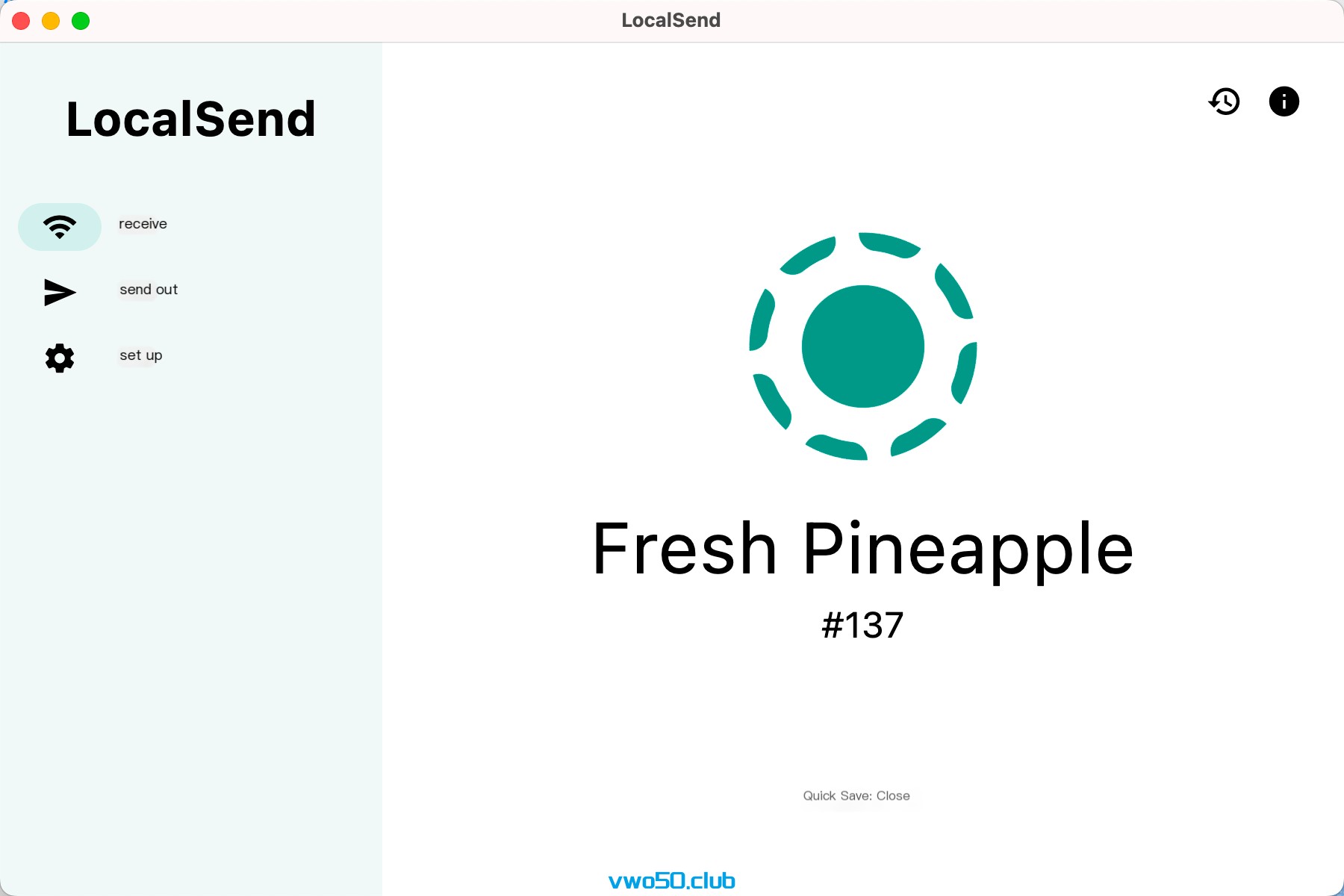 LocalSend

LocalSend

receive

send out

set up

Fresh Pineapple

#137

Quick Save: Close

vwo50.club